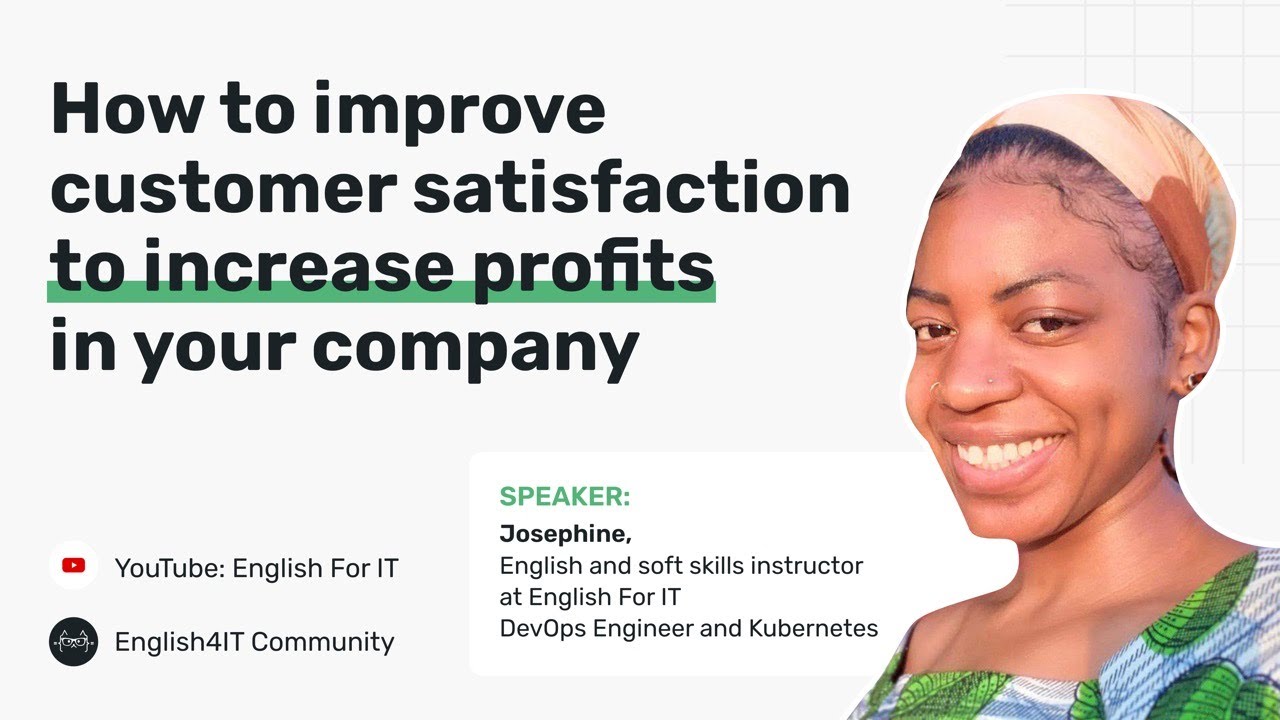 How to improve customer satisfaction to increase profits in your company

SPEAKER:
Josephine,
English and soft skills instructor at English For IT
DevOps Engineer and Kubernetes

YouTube: English For IT

English4IT Community